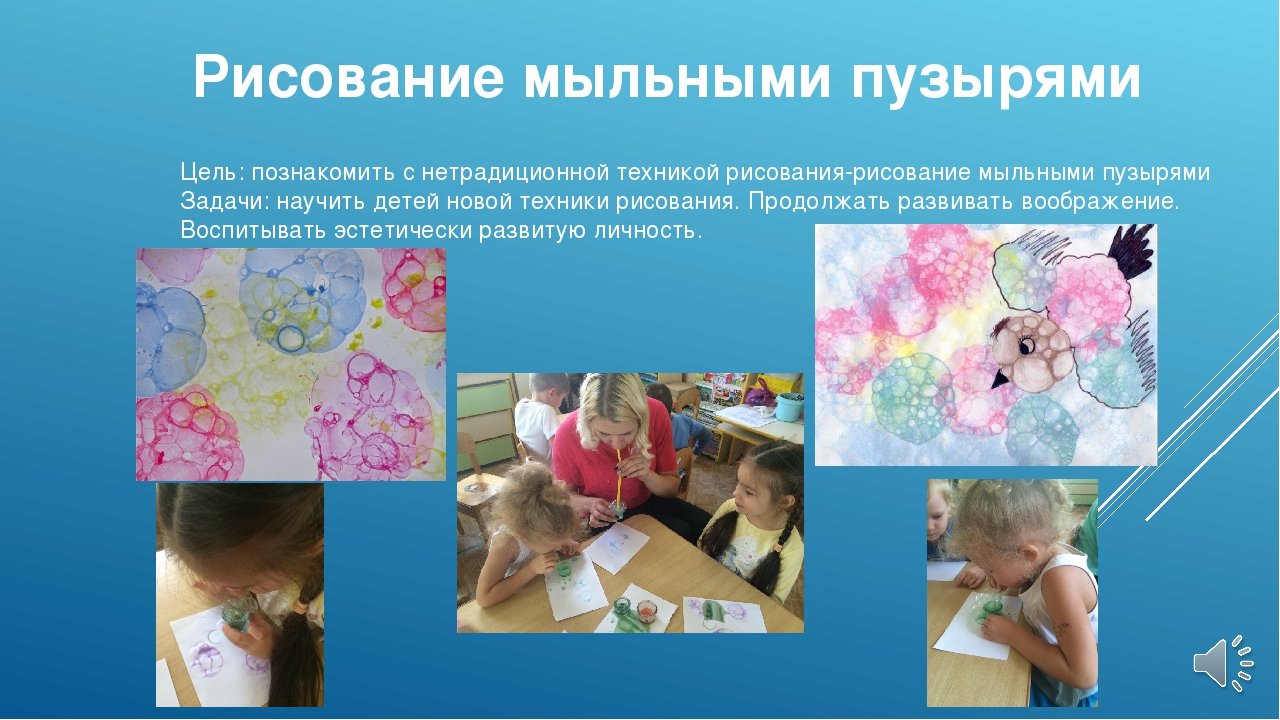 Рисование мыльными пузырями

Цель: познакомить с нетрадиционной техникой рисования-рисование мыльными пузырями
Задачи: научить детей новой техники рисования. Продолжать развивать воображение. Воспитывать эстетически развитую личность.